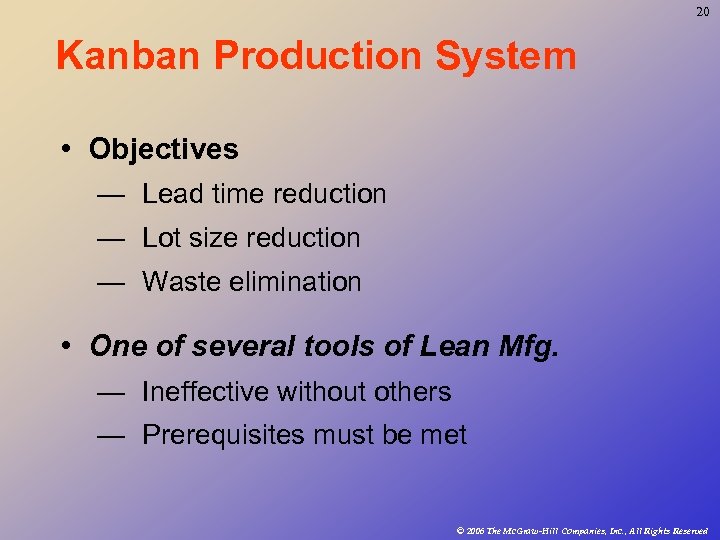 20

Kanban Production System

• Objectives
— Lead time reduction
— Lot size reduction
— Waste elimination

• One of several tools of Lean Mfg.
— Ineffective without others
— Prerequisites must be met

© 2006 The McGraw-Hill Companies, Inc., All Rights Reserved